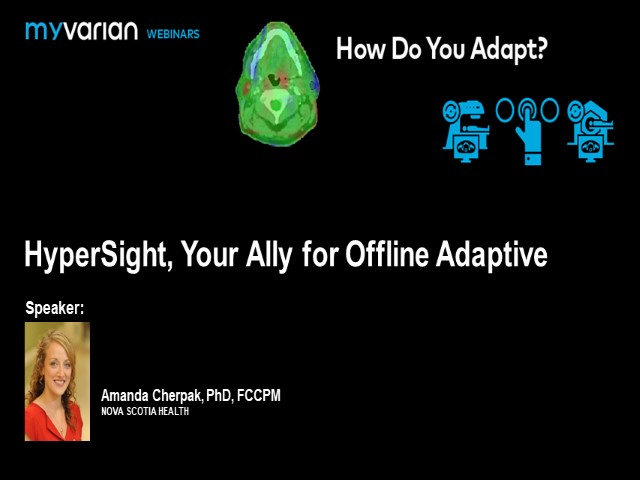 myvarian WEBINARS

How Do You Adapt?

HyperSight, Your Ally for Offline Adaptive

Speaker:

Amanda Cherpak, PhD, FCCPM
NOVA SCOTIA HEALTH